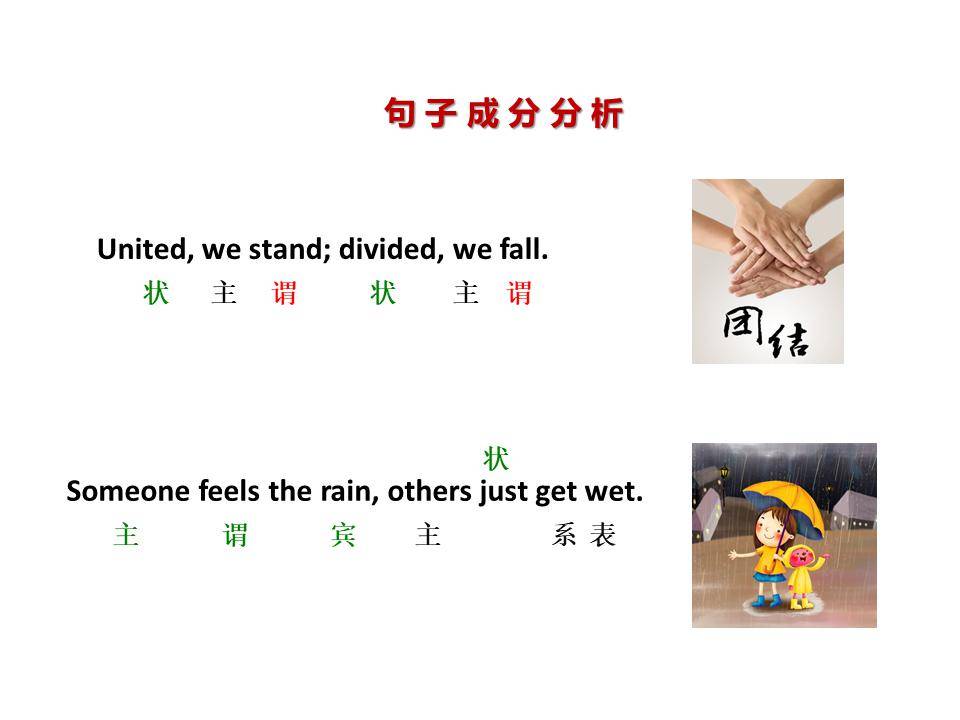 句子成分分析

United, we stand; divided, we fall.
状 主 谓 状 主 谓

团结

状
Someone feels the rain, others just get wet.
主 谓 宾 主 系 表